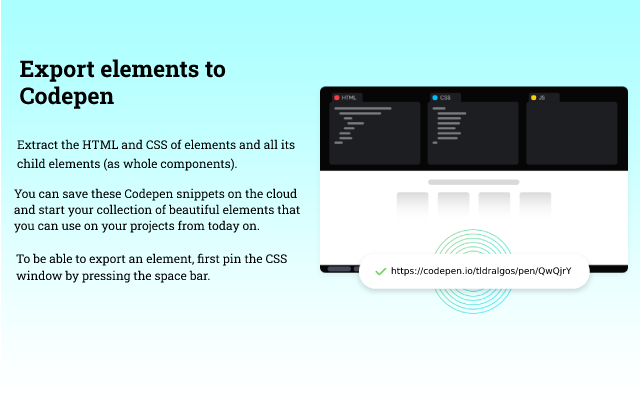 Export elements to Codepen

Extract the HTML and CSS of elements and all its child elements (as whole components).

You can save these Codepen snippets on the cloud and start your collection of beautiful elements that you can use on your projects from today on.

To be able to export an element, first pin the CSS window by pressing the space bar.

HTML

CSS

JS

https://codepen.io/tldralgos/pen/QwQjrY